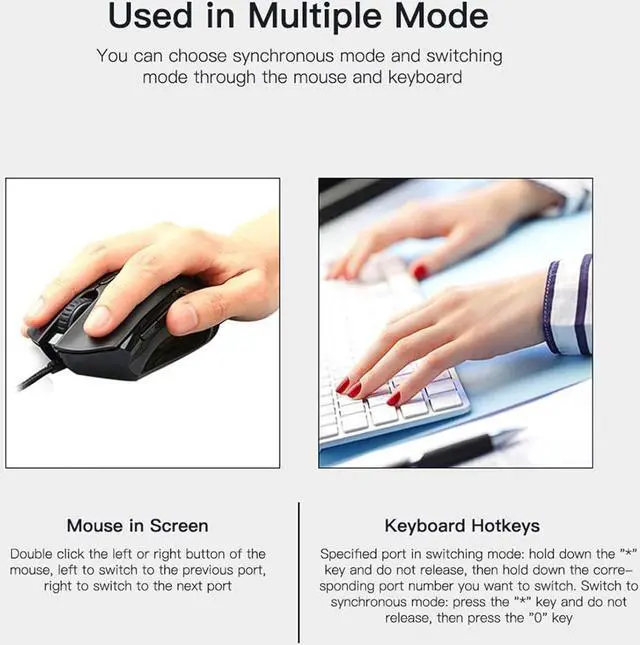 Used in Multiple Mode

You can choose synchronous mode and switching mode through the mouse and keyboard

Mouse in Screen

Double click the left or right button of the mouse, left to switch to the previous port, right to switch to the next port

Keyboard Hotkeys

Specified port in switching mode: hold down the "*" key and do not release, then hold down the corresponding port number you want to switch. Switch to synchronous mode: press the "*" key and do not release, then press the "0" key